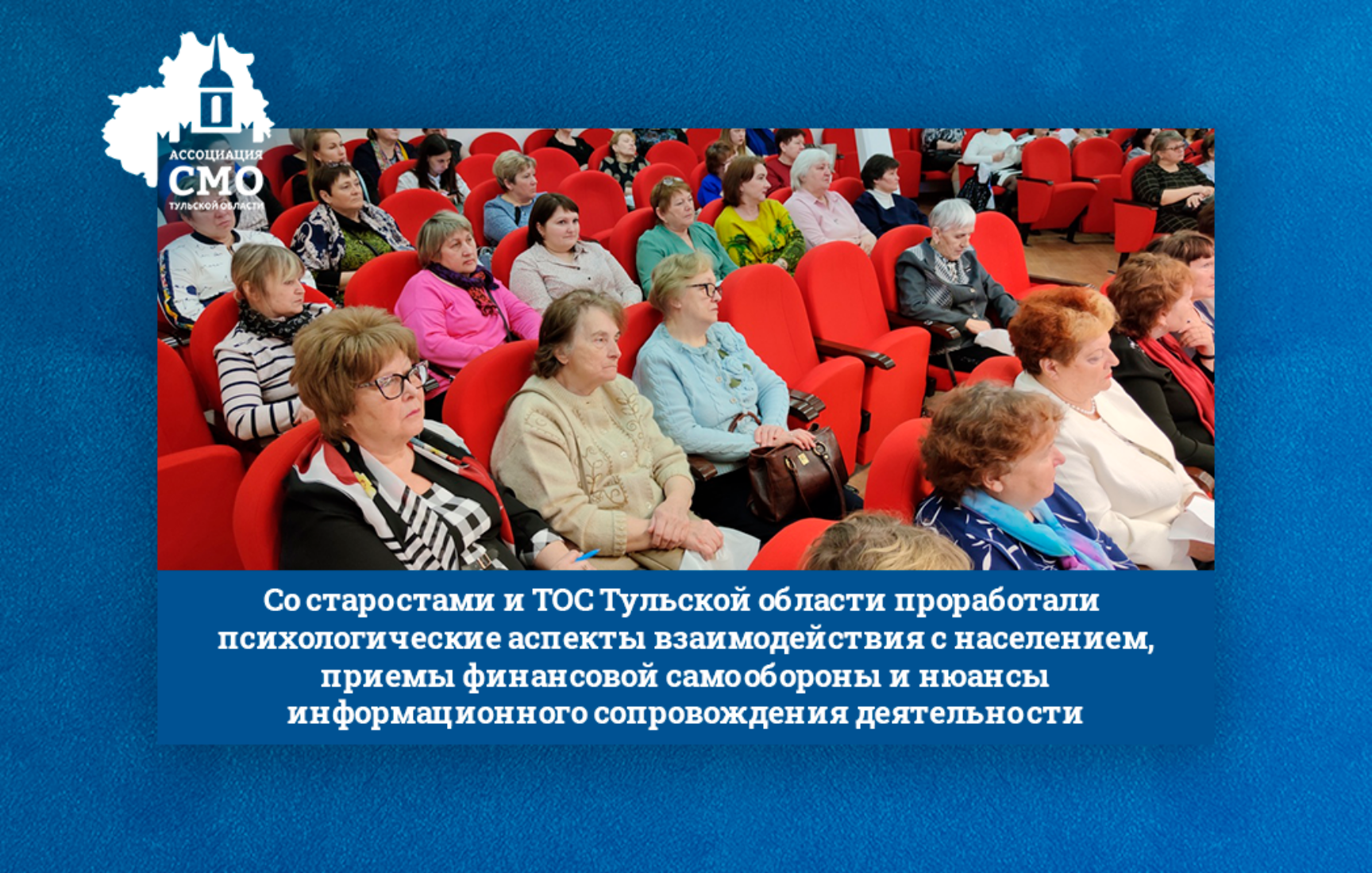 АССОЦИАЦИЯ
СМО
ТУЛЬСКОЙ ОБЛАСТИ

Со старостами и ТОС Тульской области проработали психологические аспекты взаимодействия с населением, приемы финансовой самообороны и нюансы информационного сопровождения деятельности